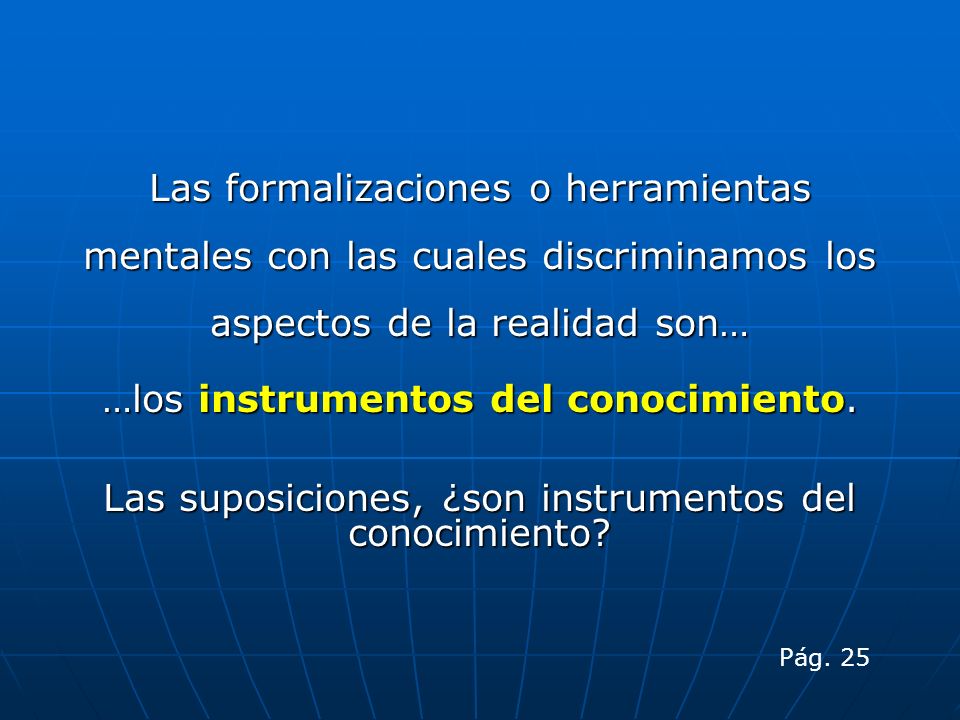 Las formalizaciones o herramientas mentales con las cuales discriminamos los aspectos de la realidad son…

…los instrumentos del conocimiento.

Las suposiciones, ¿son instrumentos del conocimiento?

Pág. 25